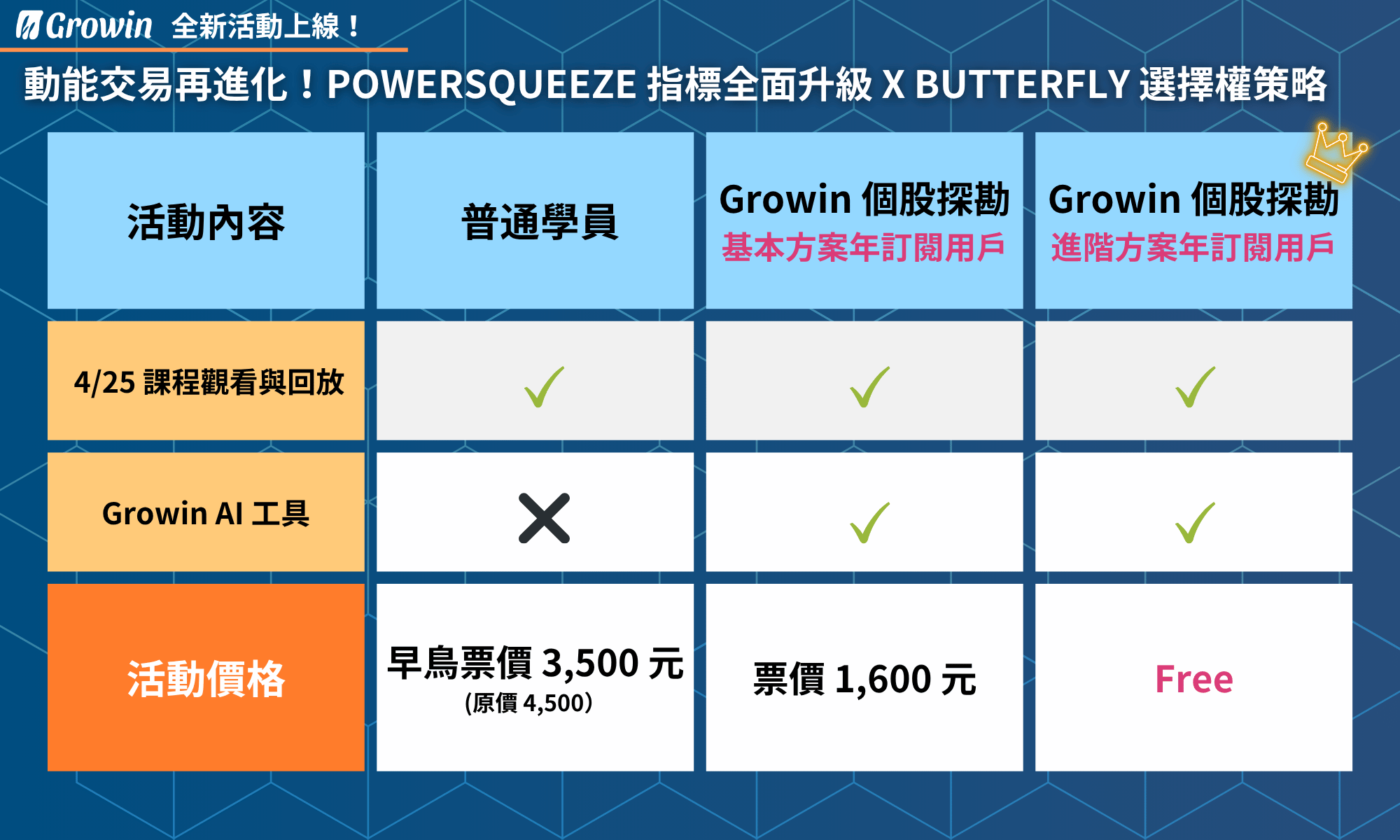 Growin 全新活動上線！

動能交易再進化！POWERSQUEEZE 指標全面升級 X BUTTERFLY 選擇權策略

| 活動內容 | 普通學員 | Growin 個股探勘 基本方案年訂閱用戶 | Growin 個股探勘 進階方案年訂閱用戶 |
|---|---|---|---|
| 4/25 課程觀看與回放 | ✓ | ✓ | ✓ |
| Growin AI 工具 | ✕ | ✓ | ✓ |
| 活動價格 | 早鳥票價 3,500 元 (原價 4,500) | 票價 1,600 元 | Free |